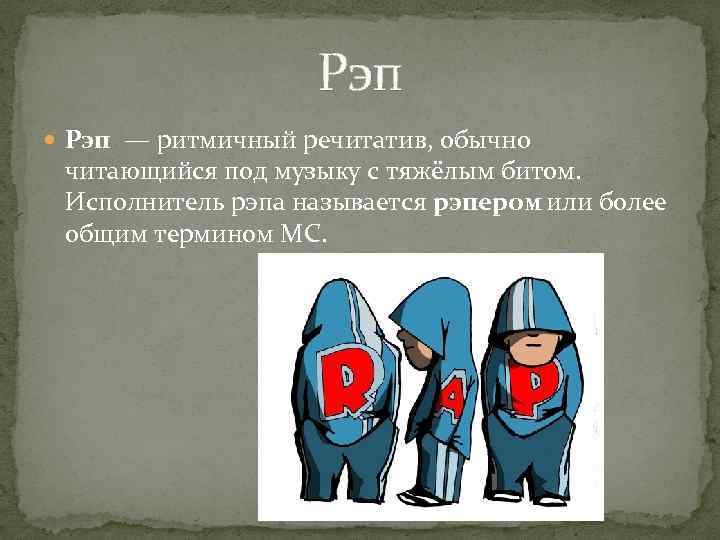 Рэп

Рэп — ритмичный речитатив, обычно читающийся под музыку с тяжёлым битом. Исполнитель рэпа называется рэпером или более общим термином МС.

R A P